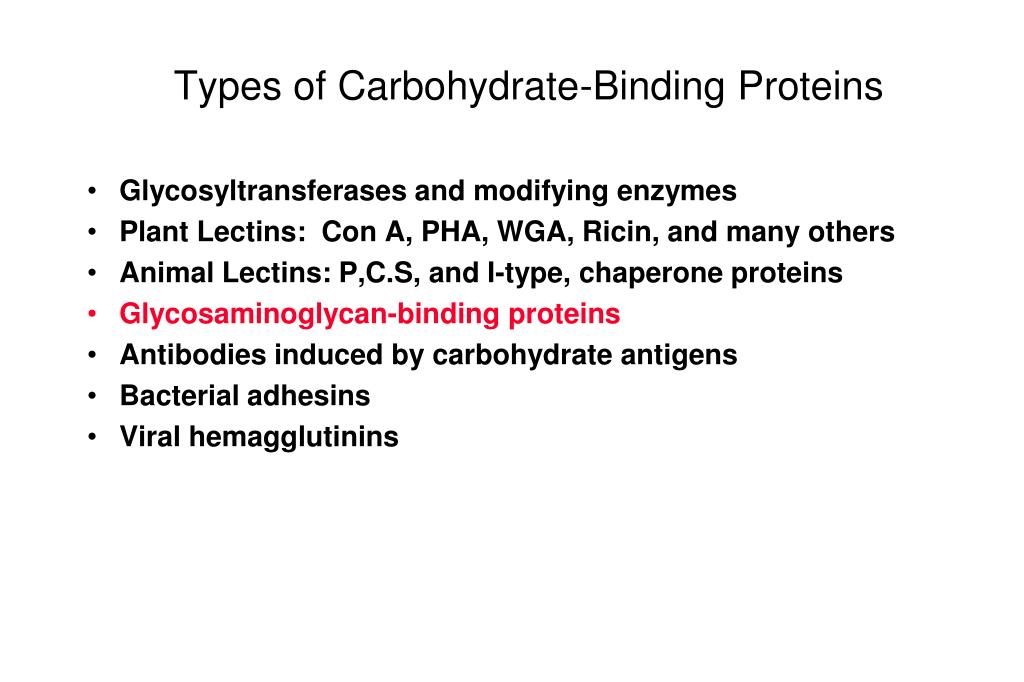 Types of Carbohydrate-Binding Proteins

• Glycosyltransferases and modifying enzymes
• Plant Lectins: Con A, PHA, WGA, Ricin, and many others
• Animal Lectins: P,C.S, and I-type, chaperone proteins
• Glycosaminoglycan-binding proteins
• Antibodies induced by carbohydrate antigens
• Bacterial adhesins
• Viral hemagglutinins